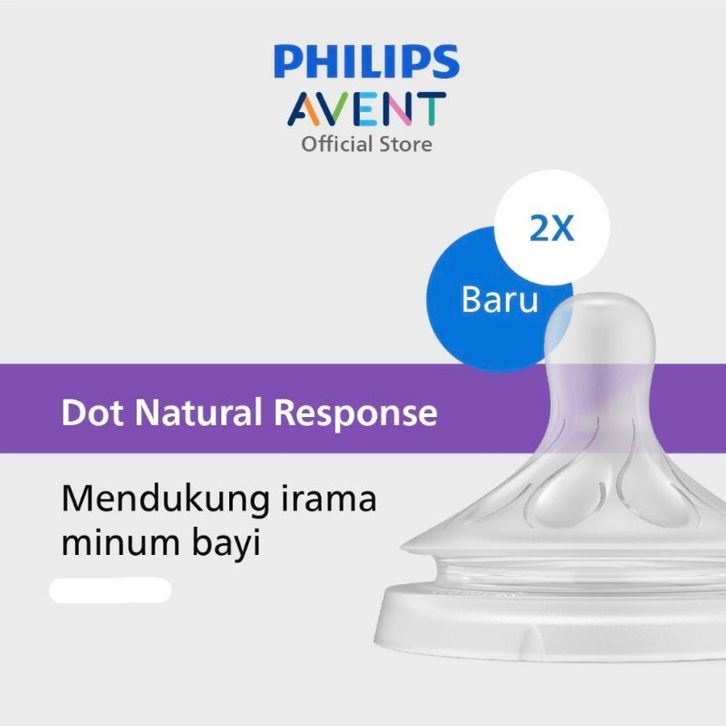 PHILIPS
AVENT
Official Store

2X

Baru

Dot Natural Response

Mendukung irama minum bayi